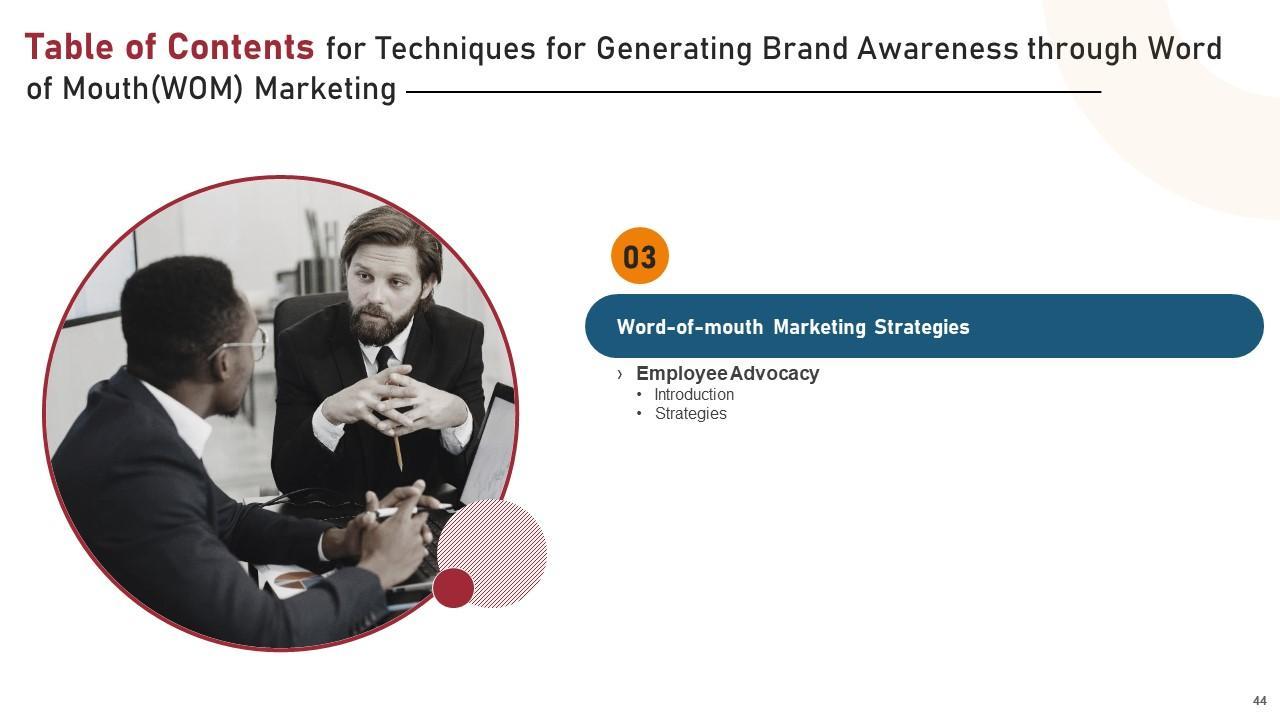 Table of Contents for Techniques for Generating Brand Awareness through Word of Mouth(WOM) Marketing

03

Word-of-mouth Marketing Strategies

› Employee Advocacy
• Introduction
• Strategies

44